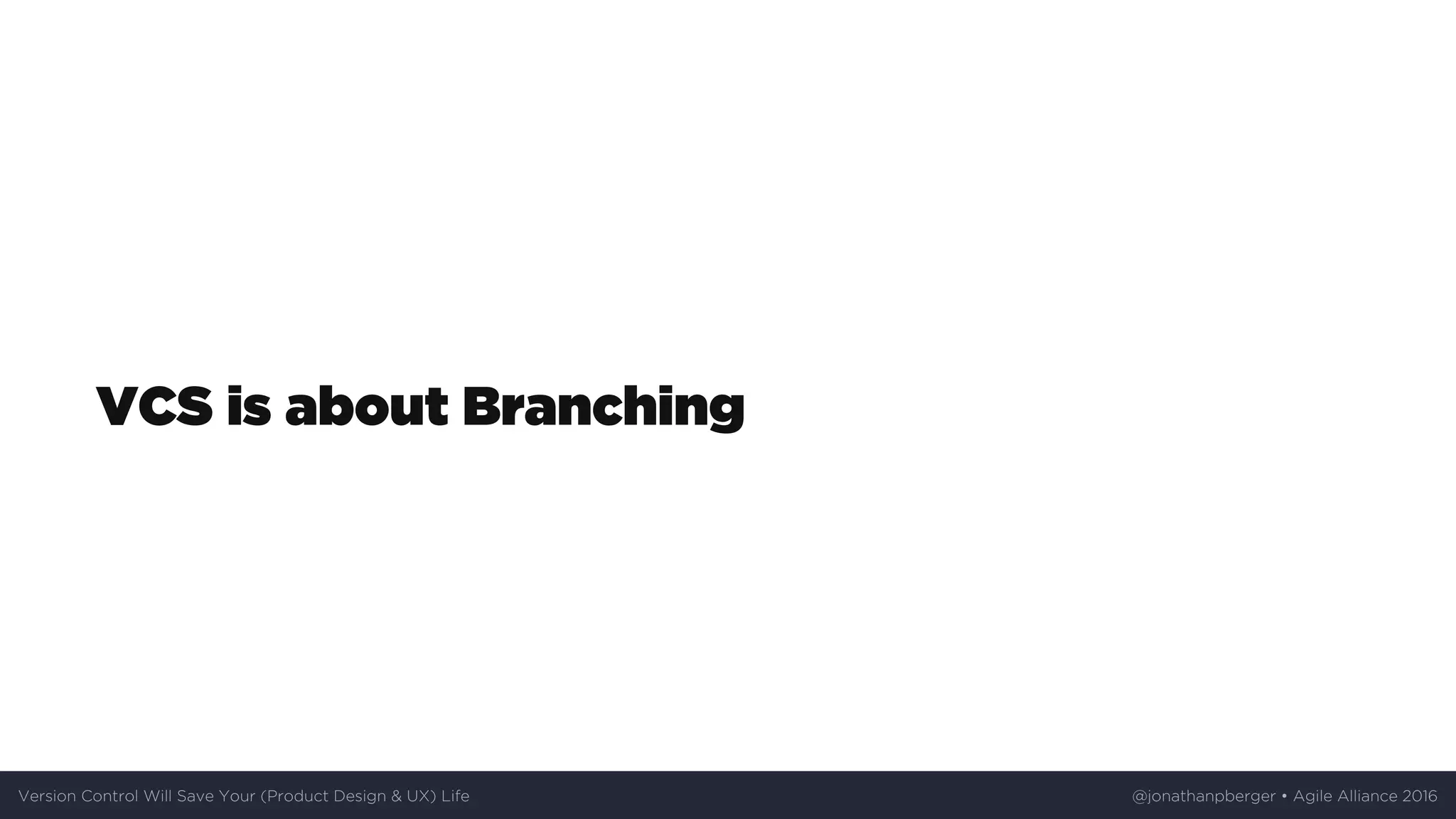 VCS is about Branching

Version Control Will Save Your (Product Design & UX) Life

@jonathanpberger • Agile Alliance 2016